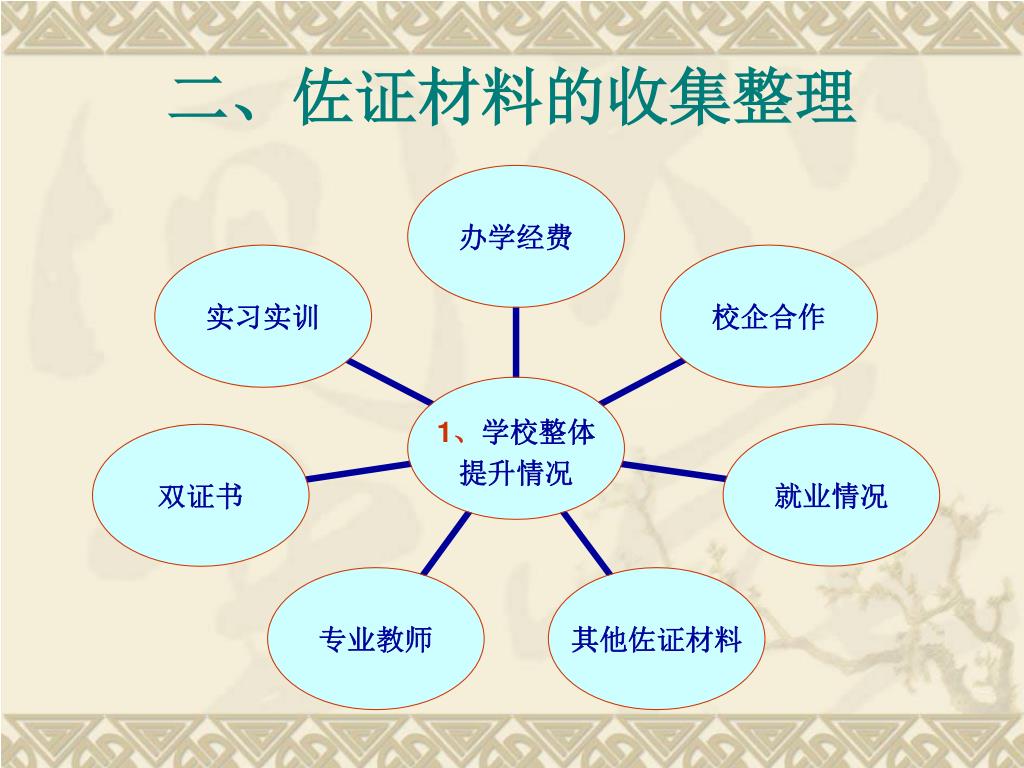 二、佐证材料的收集整理

办学经费

实习实训

校企合作

1、学校整体提升情况

双证书

就业情况

专业教师

其他佐证材料